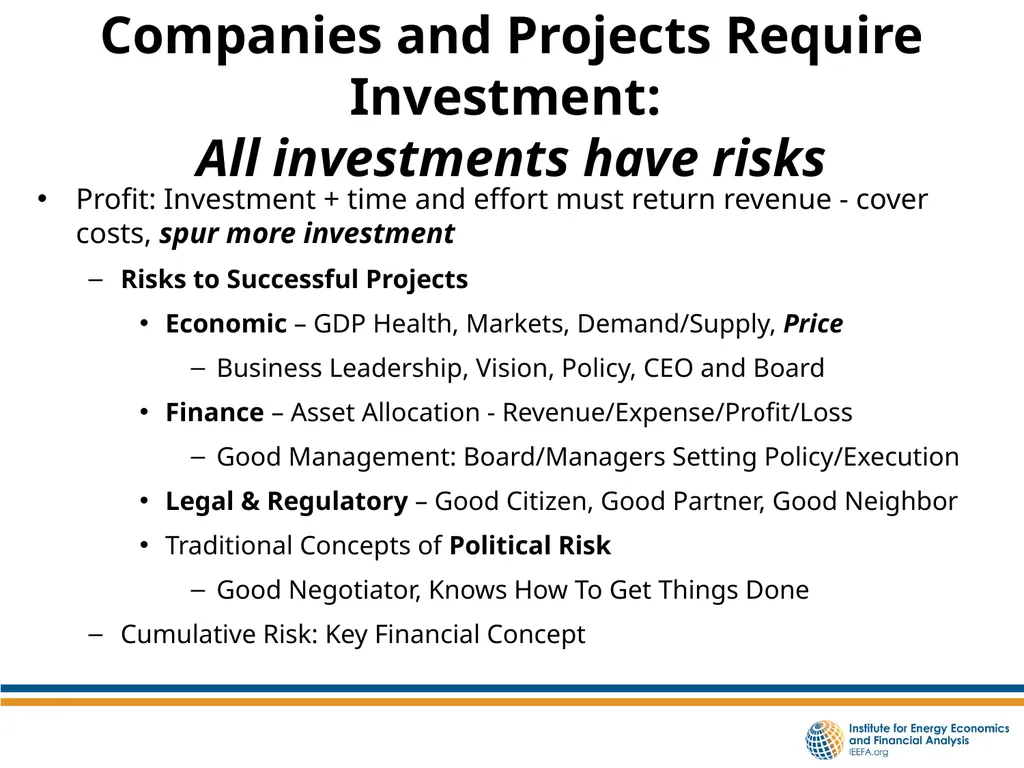 Companies and Projects Require Investment:
All investments have risks

• Profit: Investment + time and effort must return revenue - cover costs, spur more investment
– Risks to Successful Projects
• Economic – GDP Health, Markets, Demand/Supply, Price
– Business Leadership, Vision, Policy, CEO and Board
• Finance – Asset Allocation - Revenue/Expense/Profit/Loss
– Good Management: Board/Managers Setting Policy/Execution
• Legal & Regulatory – Good Citizen, Good Partner, Good Neighbor
• Traditional Concepts of Political Risk
– Good Negotiator, Knows How To Get Things Done
– Cumulative Risk: Key Financial Concept

Institute for Energy Economics and Financial Analysis
IEEFA.org